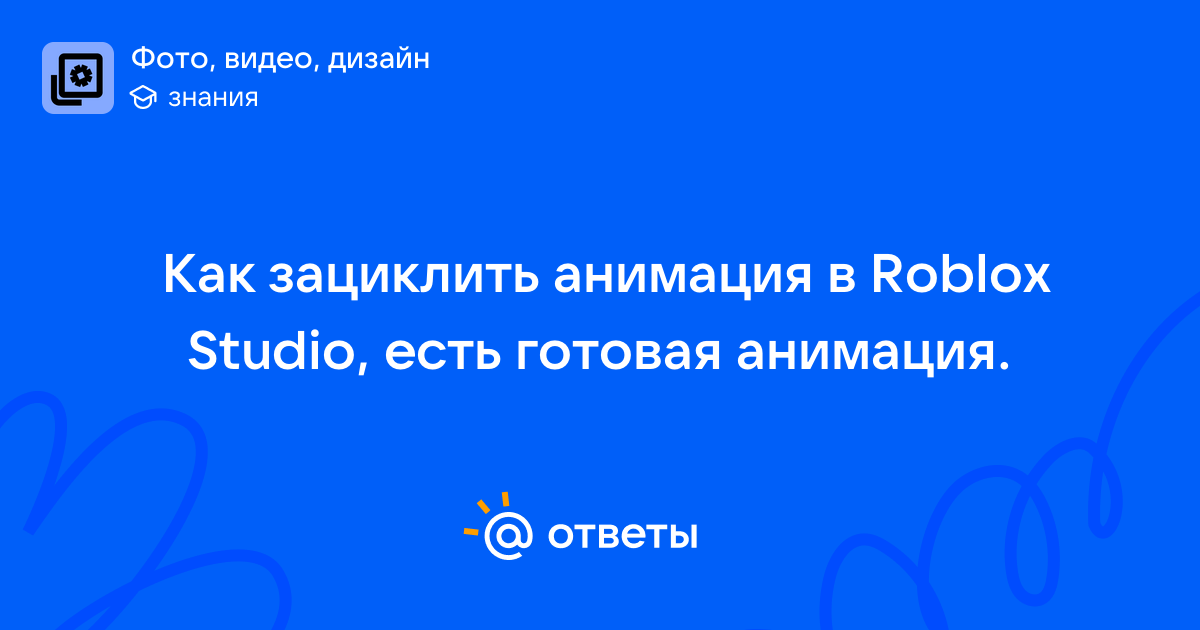 Фото, видео, дизайн
знания

Как зациклить анимация в Roblox Studio, есть готовая анимация.

@ ответы